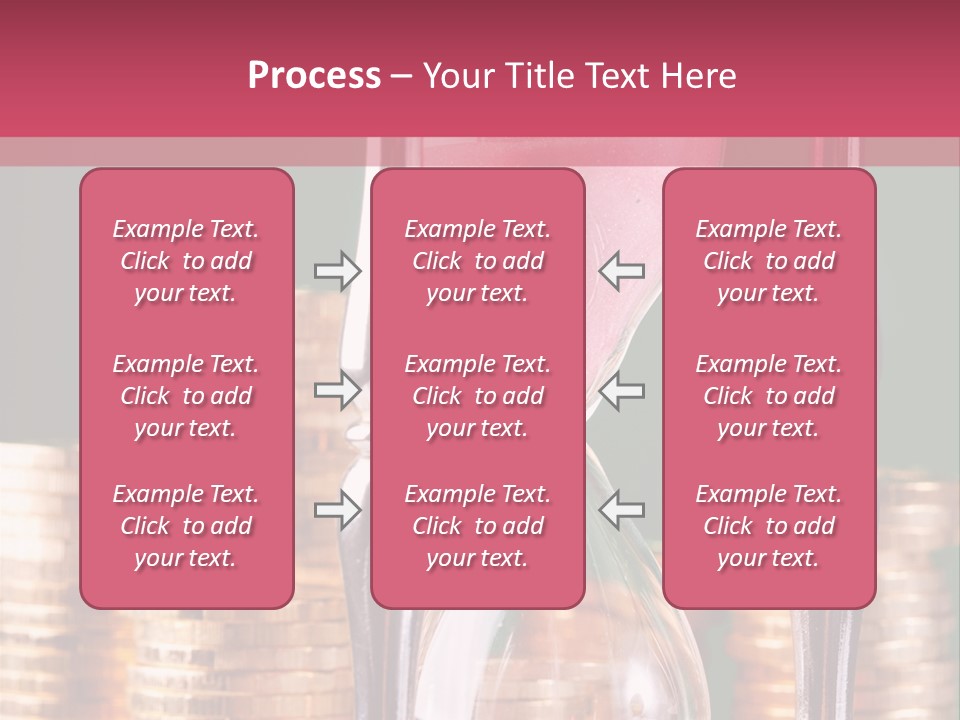 Process – Your Title Text Here

Example Text. Click to add your text.

Example Text. Click to add your text.

Example Text. Click to add your text.

Example Text. Click to add your text.

Example Text. Click to add your text.

Example Text. Click to add your text.

Example Text. Click to add your text.

Example Text. Click to add your text.

Example Text. Click to add your text.